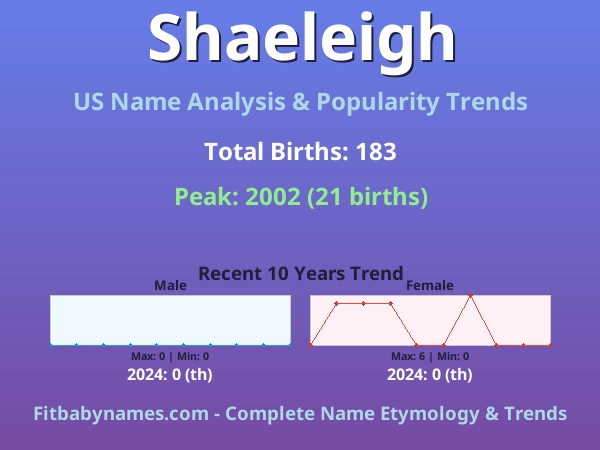 Shaeleigh

US Name Analysis & Popularity Trends

Total Births: 183

Peak: 2002 (21 births)

Recent 10 Years Trend

Male

Max: 0 | Min: 0

2024: 0 (th)

Female

Max: 6 | Min: 0

2024: 0 (th)

Fitbabynames.com - Complete Name Etymology & Trends